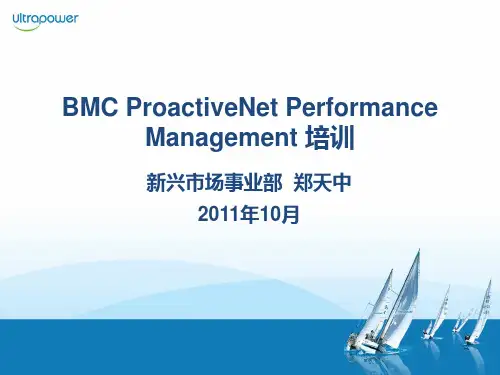 ultrapower

BMC ProactiveNet Performance Management 培训

新兴市场事业部 郑天中

2011年10月